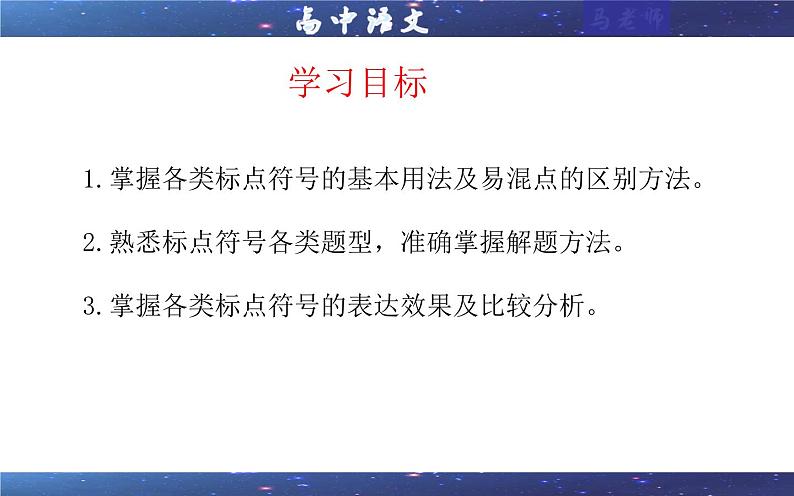 高中语文

马老师

学习目标

1.掌握各类标点符号的基本用法及易混点的区别方法。

2.熟悉标点符号各类题型，准确掌握解题方法。

3.掌握各类标点符号的表达效果及比较分析。